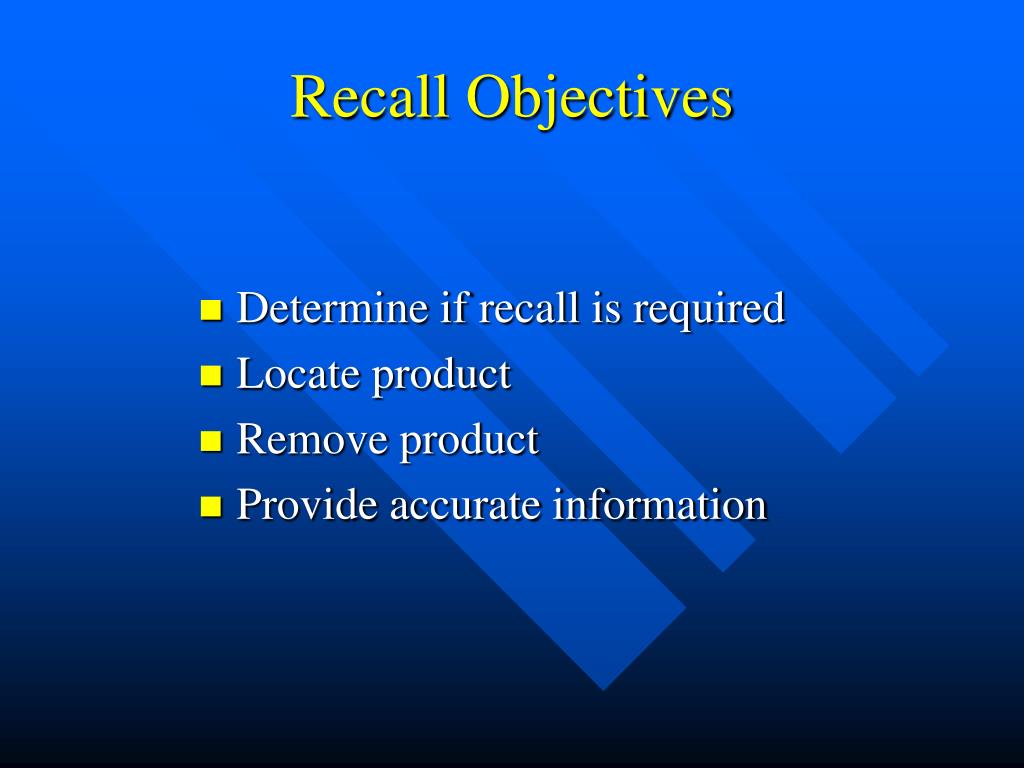 Recall Objectives

- Determine if recall is required
- Locate product
- Remove product
- Provide accurate information